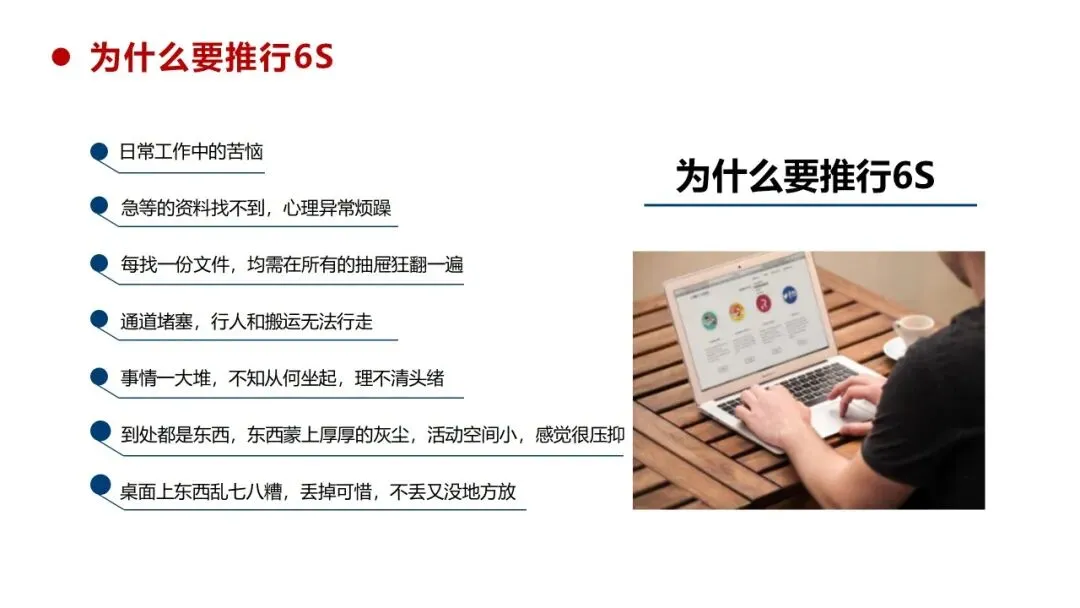 为什么要推行6S

日常工作中的苦恼

急等的资料找不到，心理异常烦躁

每找一份文件，均需在所有的抽屉狂翻一遍

通道堵塞，行人和搬运无法行走

事情一大堆，不知从何坐起，理不清头绪

到处都是东西，东西蒙上厚厚的灰尘，活动空间小，感觉很压抑

桌面上东西乱七八糟，丢掉可惜，不丢又没地方放

为什么要推行6S